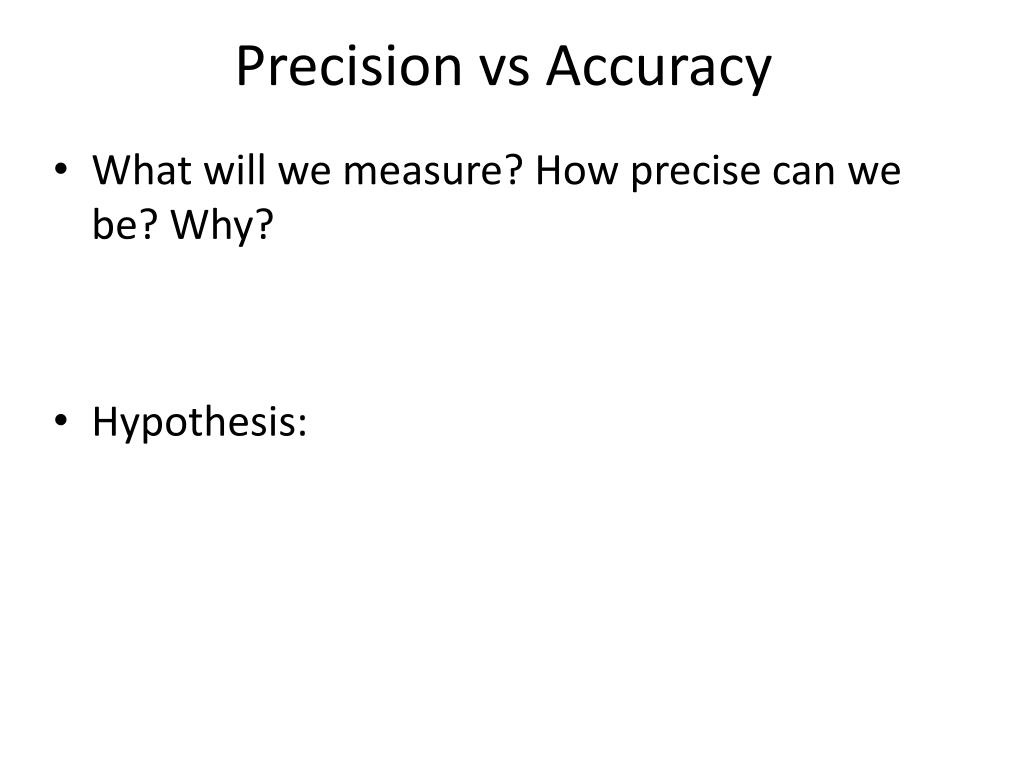 Precision vs Accuracy

• What will we measure? How precise can we be? Why?

• Hypothesis: